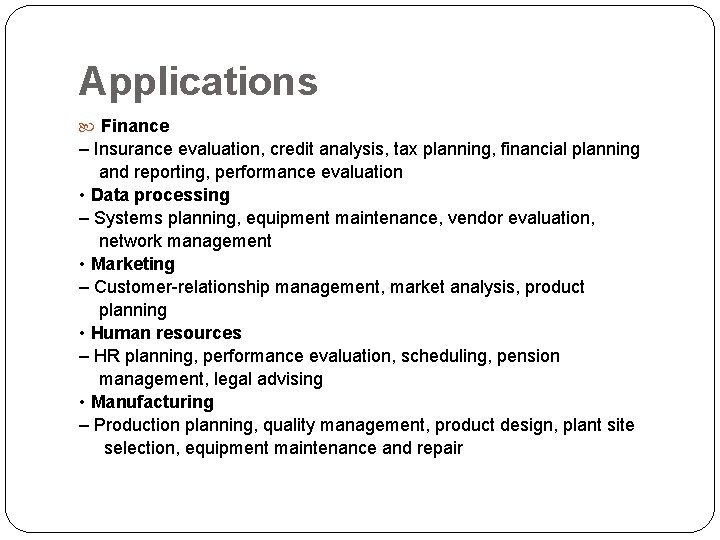 Applications

Finance
– Insurance evaluation, credit analysis, tax planning, financial planning and reporting, performance evaluation
• Data processing
– Systems planning, equipment maintenance, vendor evaluation, network management
• Marketing
– Customer-relationship management, market analysis, product planning
• Human resources
– HR planning, performance evaluation, scheduling, pension management, legal advising
• Manufacturing
– Production planning, quality management, product design, plant site selection, equipment maintenance and repair